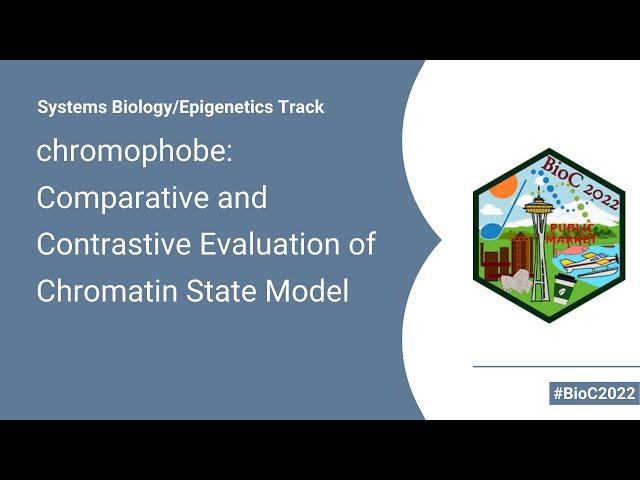 Systems Biology/Epigenetics Track

chromophobe: Comparative and Contrastive Evaluation of Chromatin State Model

BioC 2022

PUBLIC MARKET

#BioC2022